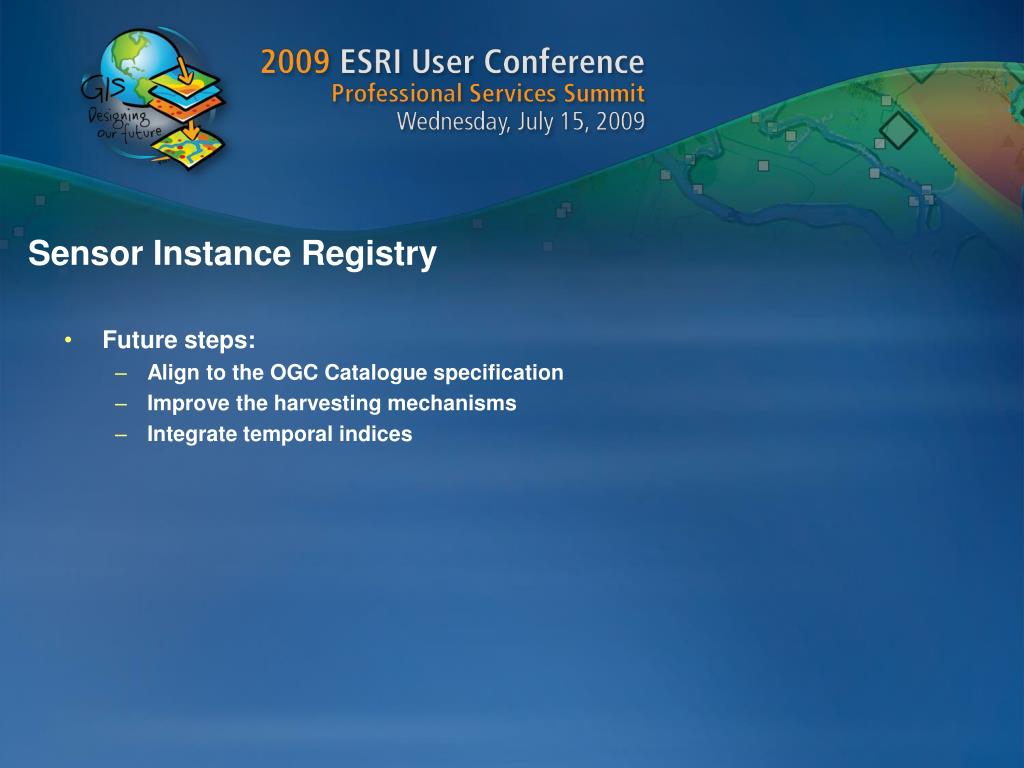 GIS Designing our future

2009 ESRI User Conference
Professional Services Summit
Wednesday, July 15, 2009

Sensor Instance Registry

• Future steps:
– Align to the OGC Catalogue specification
– Improve the harvesting mechanisms
– Integrate temporal indices